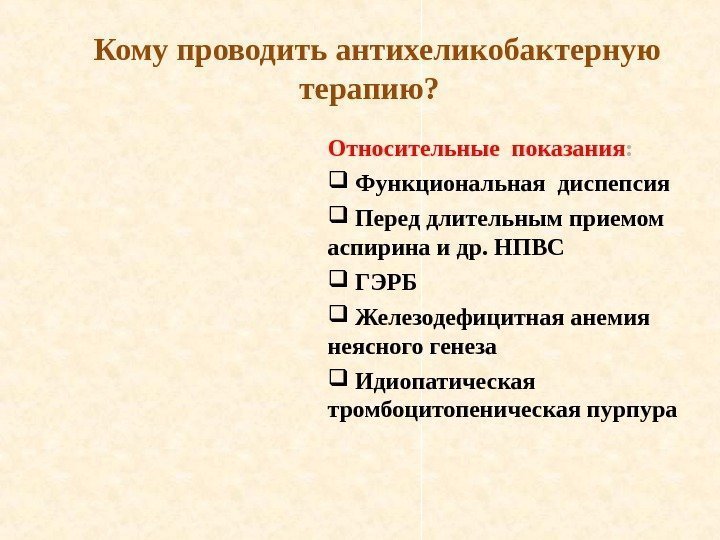 Кому проводить антихеликобактерную терапию?

Относительные показания:

❑ Функциональная диспепсия

❑ Перед длительным приемом аспирина и др. НПВС

❑ ГЭРБ

❑ Железодефицитная анемия неясного генеза

❑ Идиопатическая тромбоцитопеническая пурпура